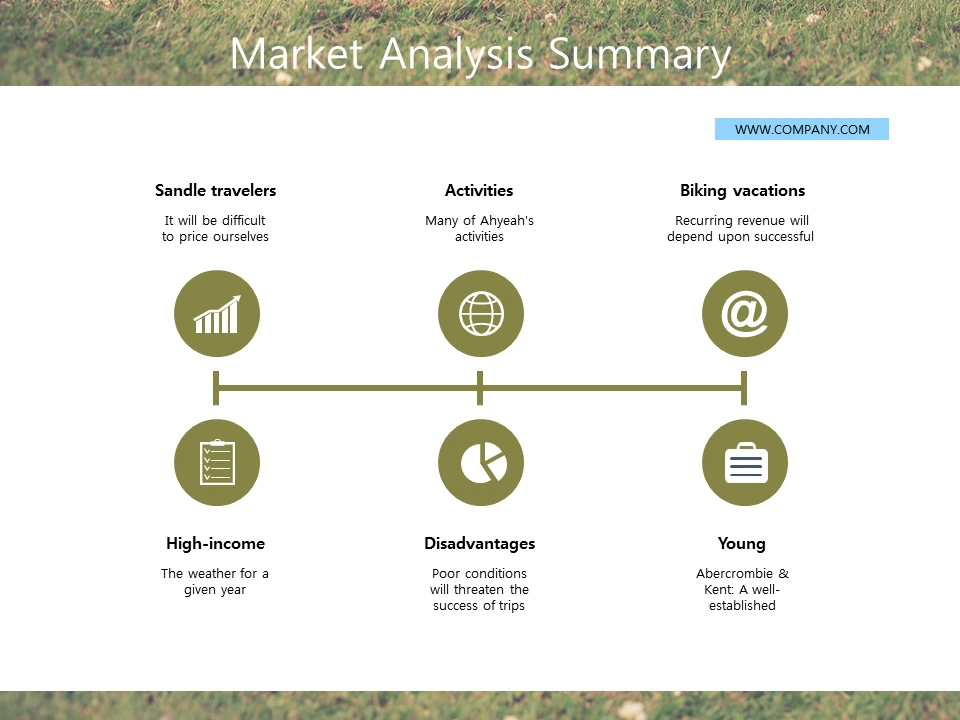 Market Analysis Summary

WWW.COMPANY.COM

Sandle travelers

It will be difficult to price ourselves

Activities

Many of Ahyeah's activities

Biking vacations

Recurring revenue will depend upon successful

High-income

The weather for a given year

Disadvantages

Poor conditions will threaten the success of trips

Young

Abercrombie & Kent: A well-established